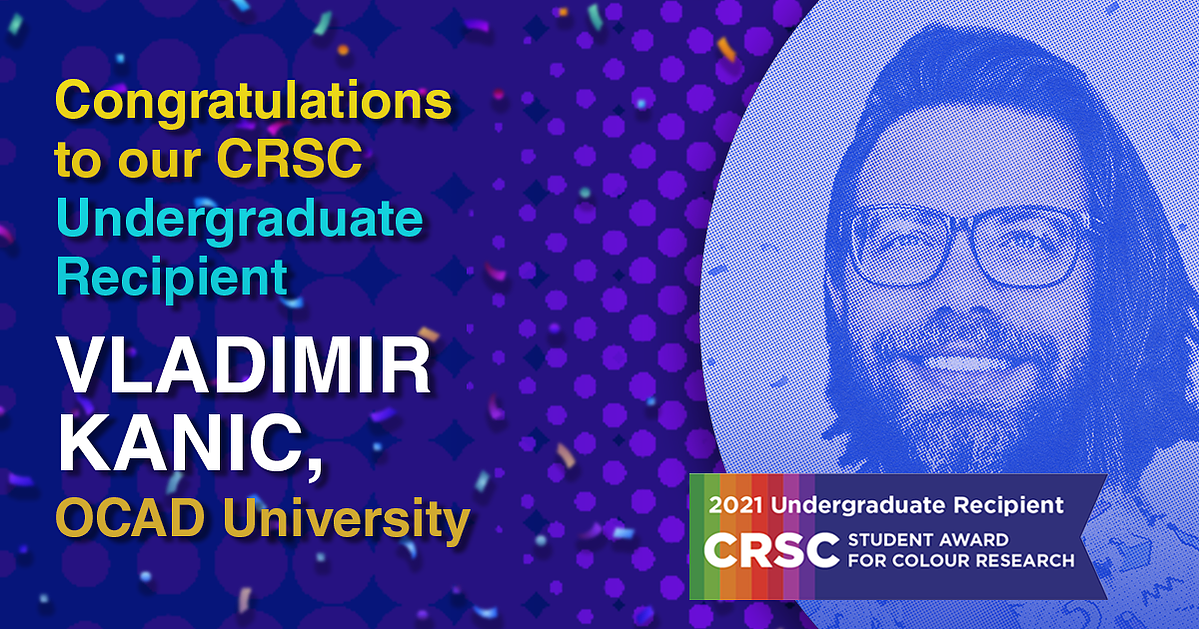 Congratulations to our CRSC Undergraduate Recipient

VLADIMIR KANIC,

OCAD University

2021 Undergraduate Recipient

CRSC STUDENT AWARD FOR COLOUR RESEARCH